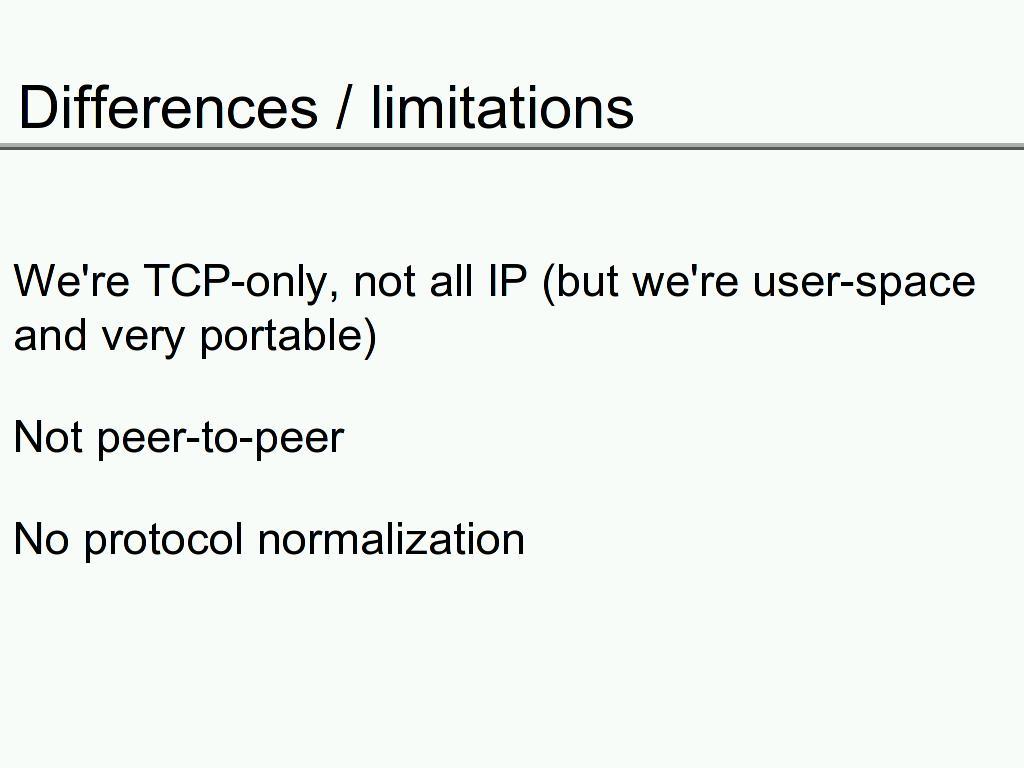 Differences / limitations

We're TCP-only, not all IP (but we're user-space and very portable)

Not peer-to-peer

No protocol normalization